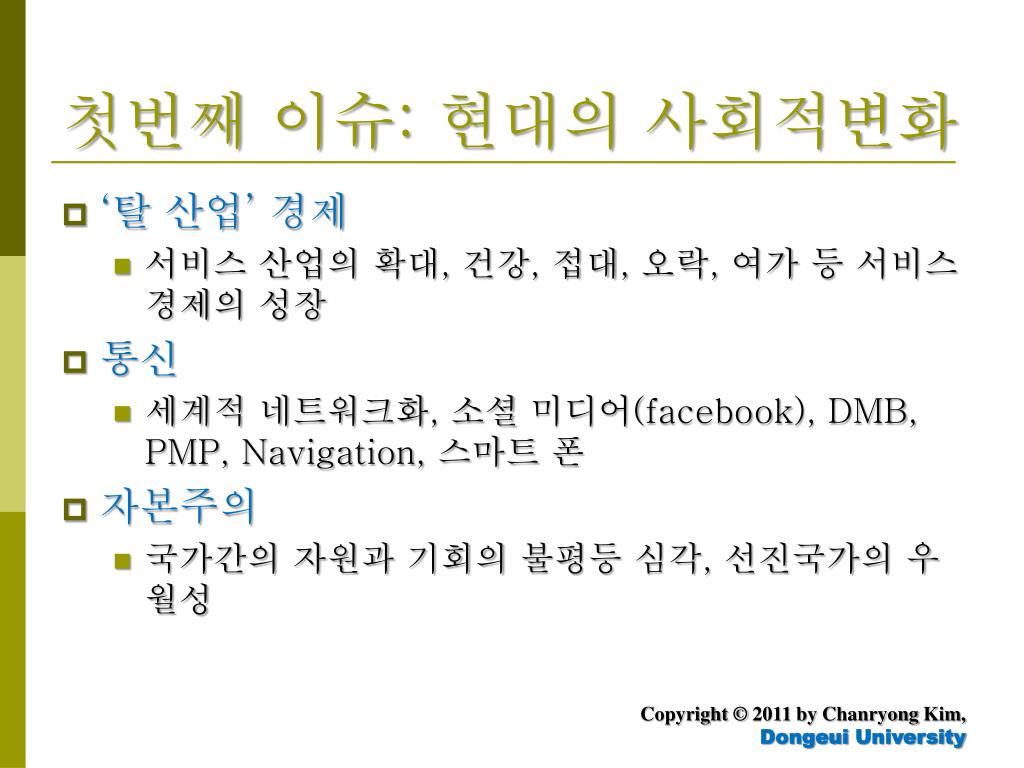 첫번째 이슈: 현대의 사회적변화

‘탈 산업’ 경제

서비스 산업의 확대, 건강, 접대, 오락, 여가 등 서비스 경제의 성장

통신

세계적 네트워크화, 소셜 미디어(facebook), DMB, PMP, Navigation, 스마트 폰

자본주의

국가간의 자원과 기회의 불평등 심각, 선진국가의 우월성

Copyright © 2011 by Chanryong Kim,
Dongeui University